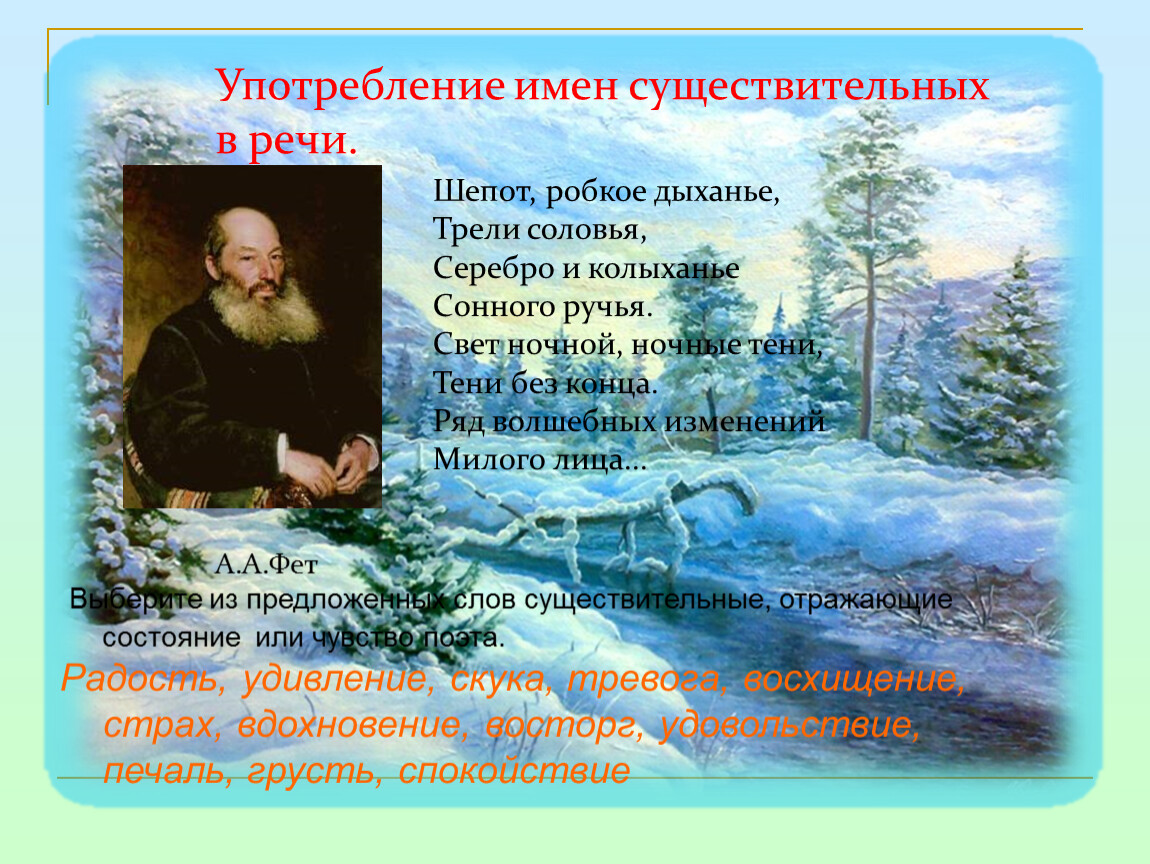 Употребление имен существительных в речи.

Шепот, робкое дыханье,
Трели соловья,
Серебро и колыханье
Сонного ручья.
Свет ночной, ночные тени,
Тени без конца.
Ряд волшебных изменений
Милого лица…

А.А.Фет

Выберите из предложенных слов существительные, отражающие состояние или чувство поэта.

Радость, удивление, скука, тревога, восхищение, страх, вдохновение, восторг, удовольствие, печаль, грусть, спокойствие